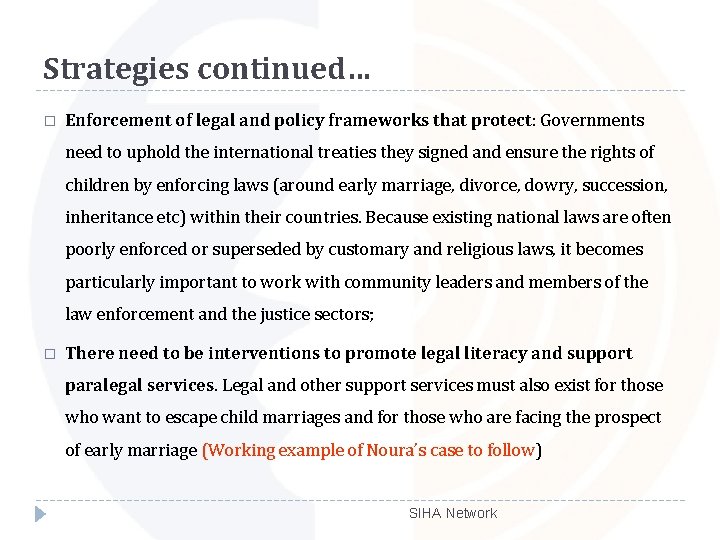 Strategies continued…

□ Enforcement of legal and policy frameworks that protect: Governments need to uphold the international treaties they signed and ensure the rights of children by enforcing laws (around early marriage, divorce, dowry, succession, inheritance etc) within their countries. Because existing national laws are often poorly enforced or superseded by customary and religious laws, it becomes particularly important to work with community leaders and members of the law enforcement and the justice sectors;

□ There need to be interventions to promote legal literacy and support paralegal services. Legal and other support services must also exist for those who want to escape child marriages and for those who are facing the prospect of early marriage (Working example of Noura's case to follow)

SIHA Network